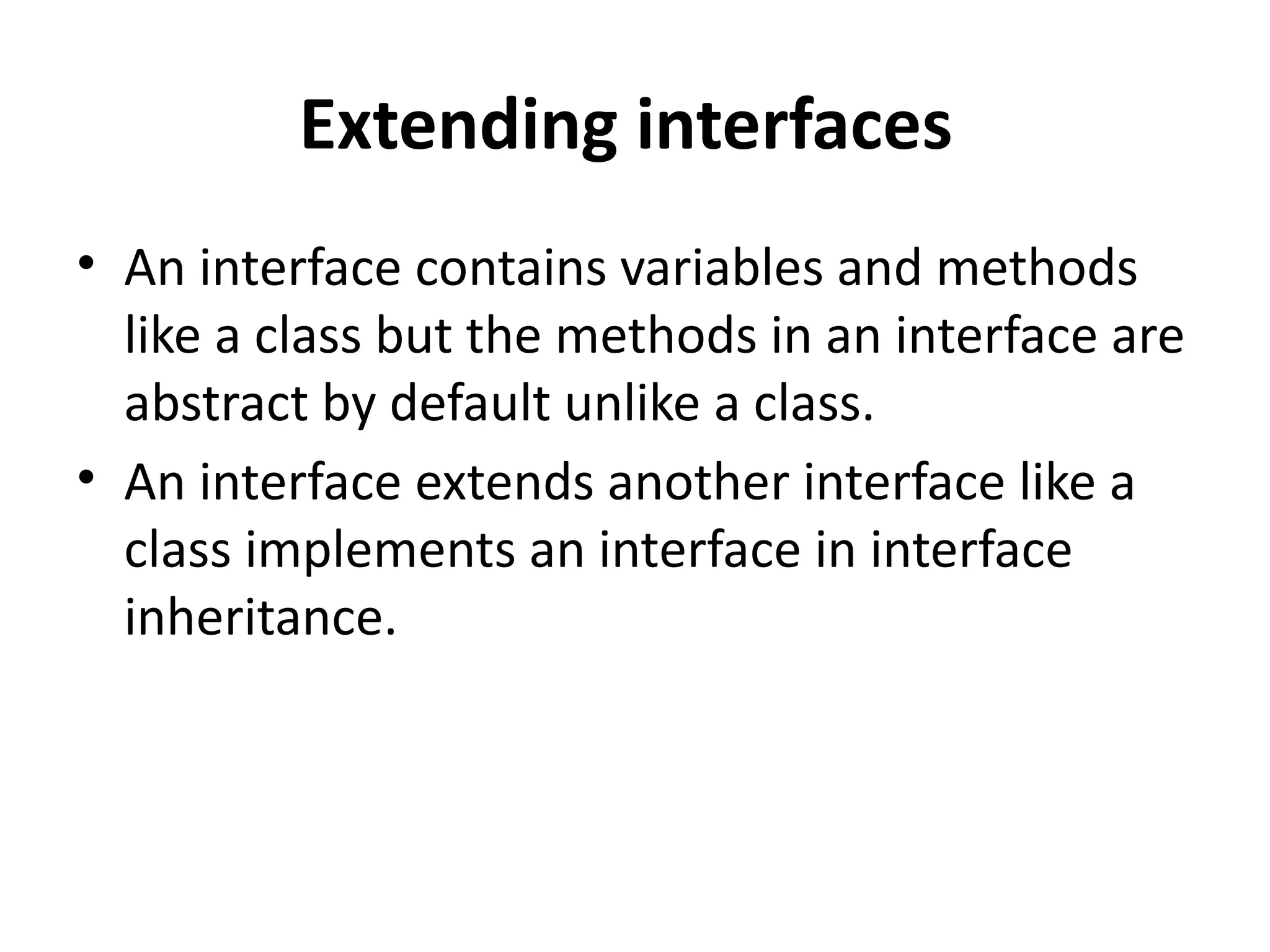 Extending interfaces

• An interface contains variables and methods like a class but the methods in an interface are abstract by default unlike a class.
• An interface extends another interface like a class implements an interface in interface inheritance.